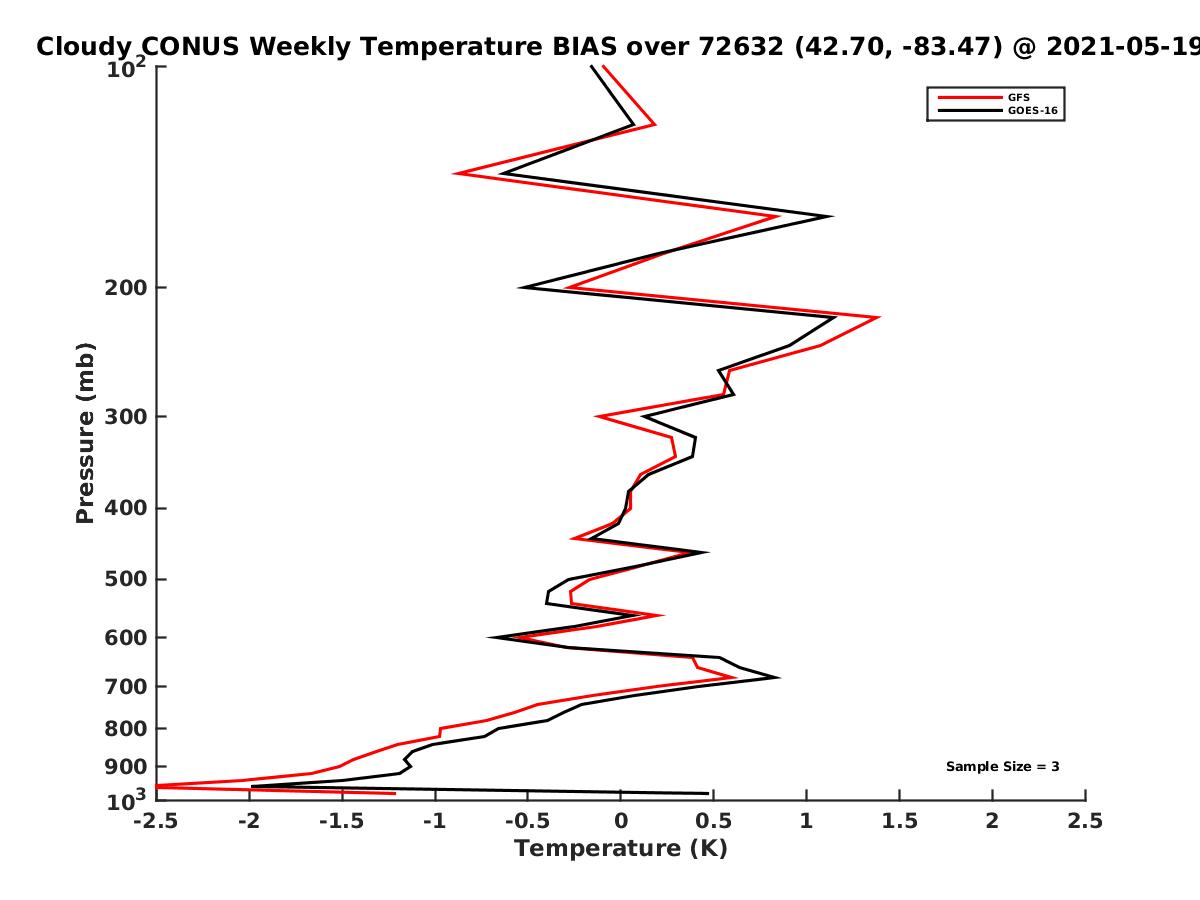 Cloudy CONUS Weekly Temperature BIAS over 72632 (42.70, -83.47) @ 2021-05-19

GFS
GOES-16

Pressure (mb)

$10^2$
200
300
400
500
600
700
800
900
$10^3$

Sample Size = 3

-2.5
-2
-1.5
-1
-0.5
0
0.5
1
1.5
2
2.5

Temperature (K)